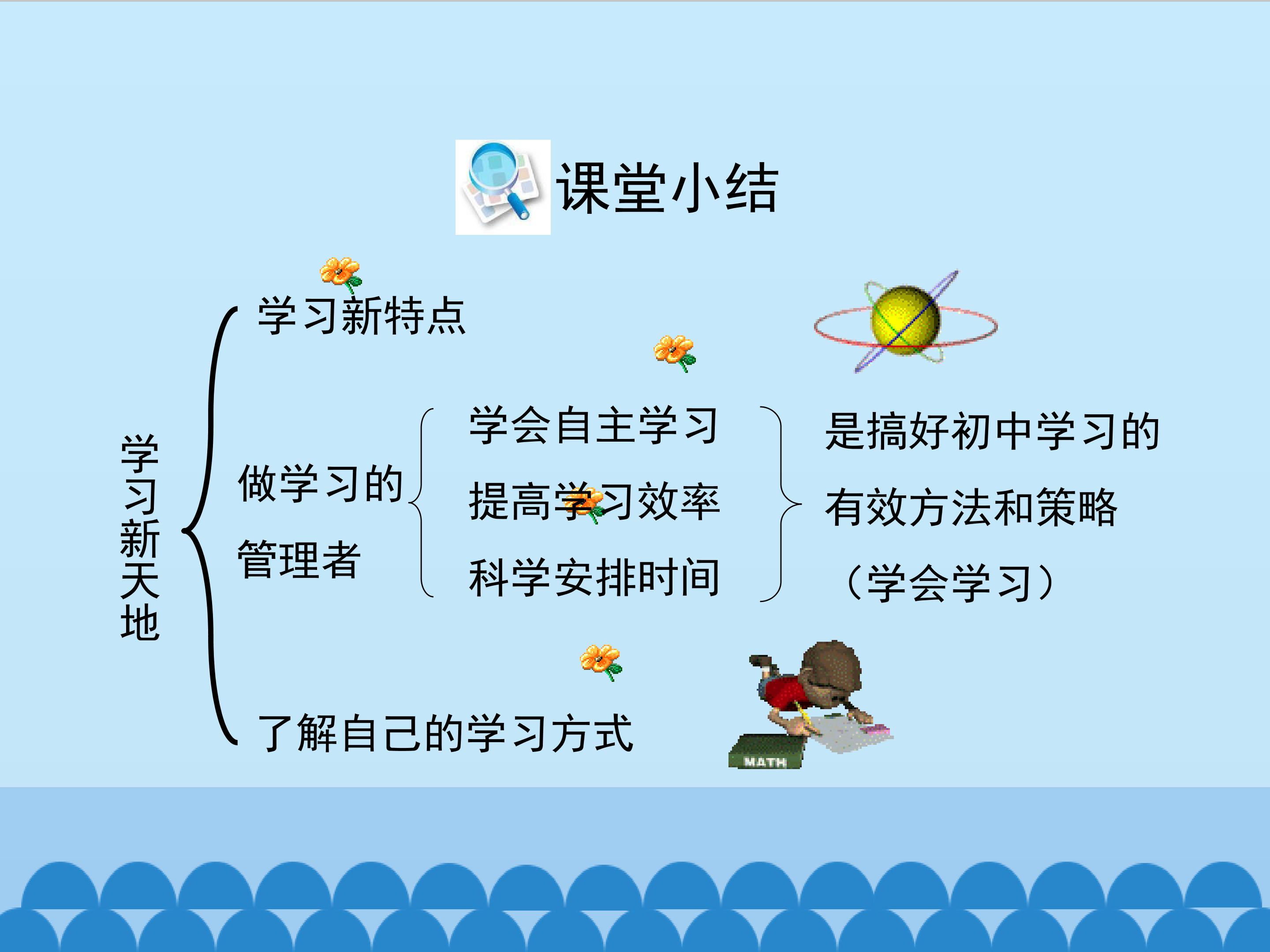 课堂小结

学习新天地

学习新特点

做学习的管理者

学会自主学习
提高学习效率
科学安排时间

是搞好初中学习的有效方法和策略（学会学习）

了解自己的学习方式

MATH